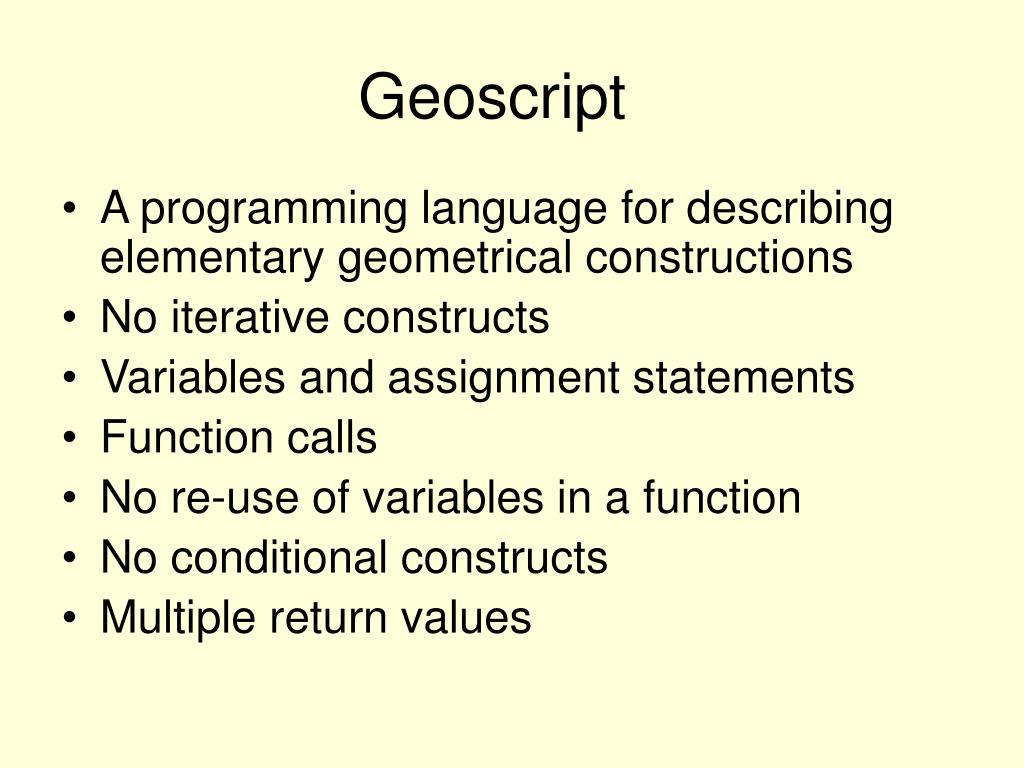 Geoscript

• A programming language for describing elementary geometrical constructions
• No iterative constructs
• Variables and assignment statements
• Function calls
• No re-use of variables in a function
• No conditional constructs
• Multiple return values